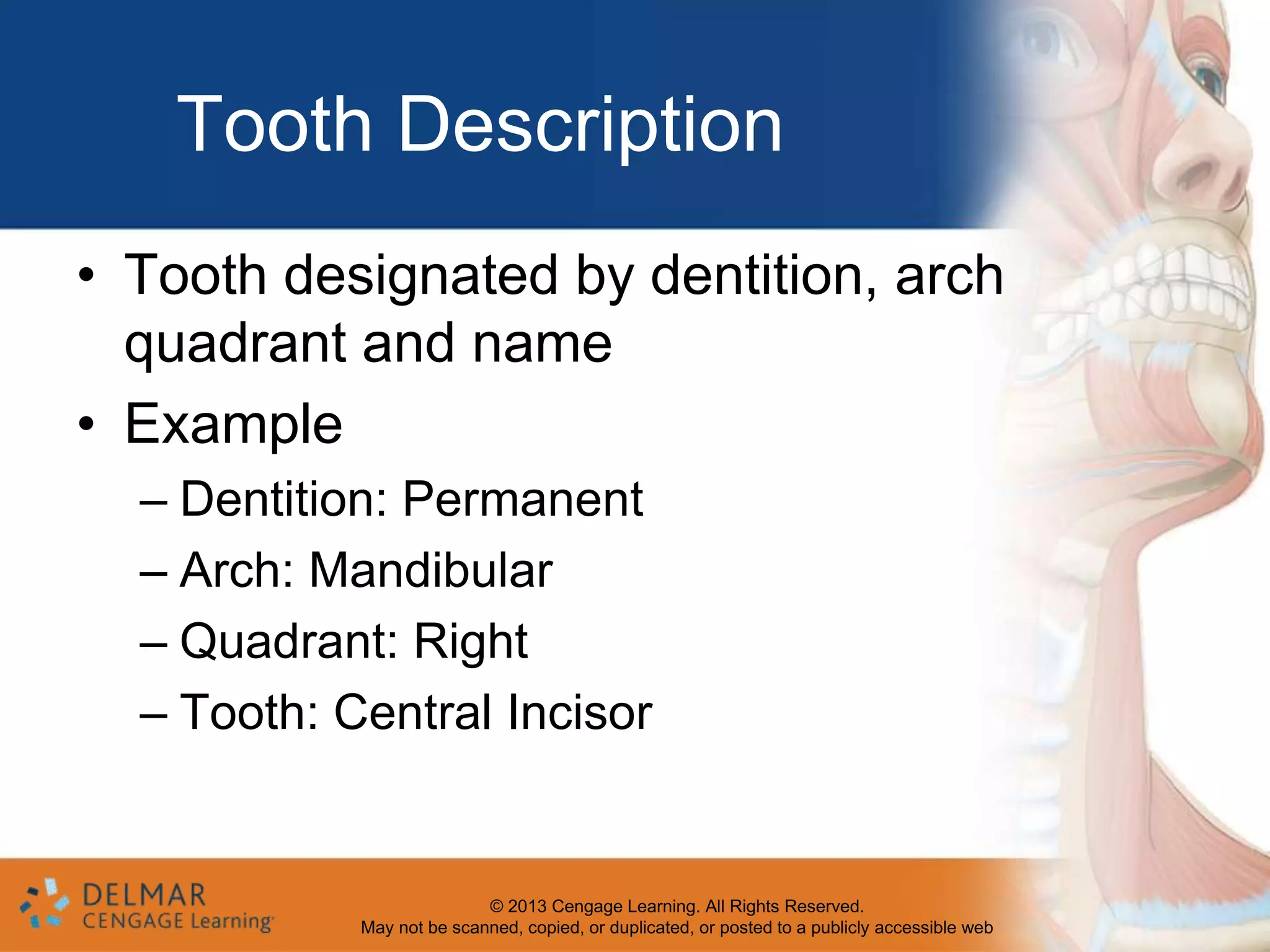 Tooth Description

• Tooth designated by dentition, arch quadrant and name
• Example
– Dentition: Permanent
– Arch: Mandibular
– Quadrant: Right
– Tooth: Central Incisor

DELMAR
CENGAGE Learning

© 2013 Cengage Learning. All Rights Reserved.
May not be scanned, copied, or duplicated, or posted to a publicly accessible web